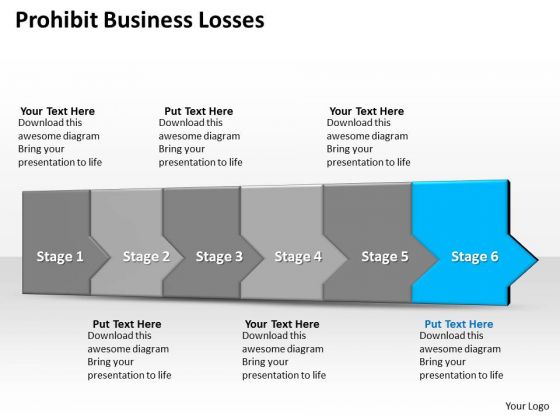 Prohibit Business Losses

Your Text Here
Download this awesome diagram Bring your presentation to life

Put Text Here
Download this awesome diagram Bring your presentation to life

Your Text Here
Download this awesome diagram Bring your presentation to life

Stage 1

Stage 2

Stage 3

Stage 4

Stage 5

Stage 6

Put Text Here
Download this awesome diagram Bring your presentation to life

Your Text Here
Download this awesome diagram Bring your presentation to life

Put Text Here
Download this awesome diagram Bring your presentation to life

Your Logo